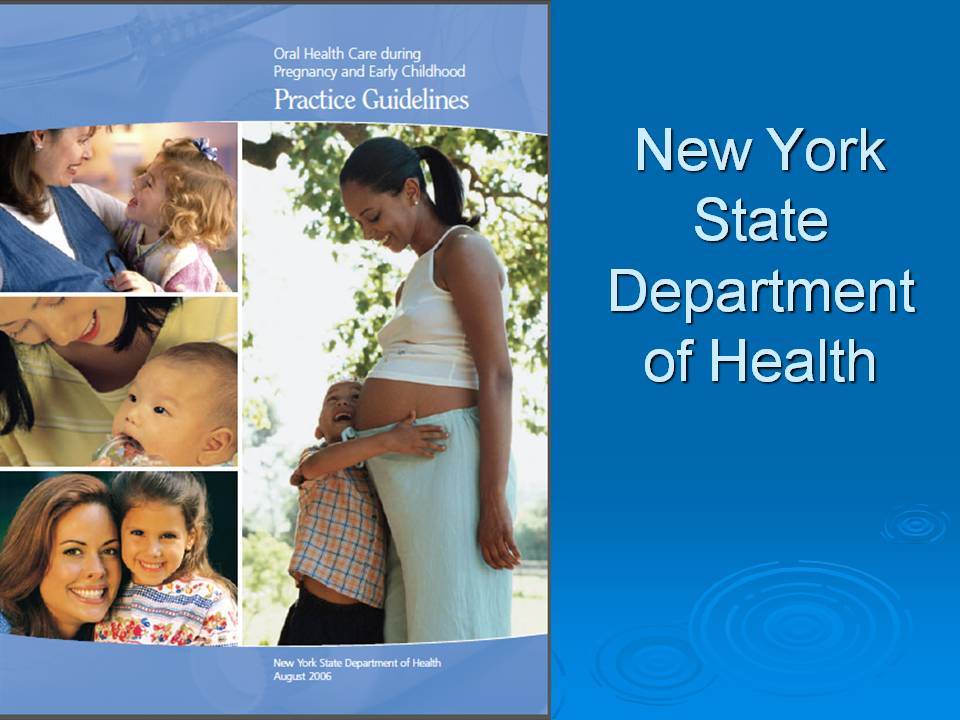 Oral Health Care during Pregnancy and Early Childhood

Practice Guidelines

New York State Department of Health
August 2006

New York State Department of Health